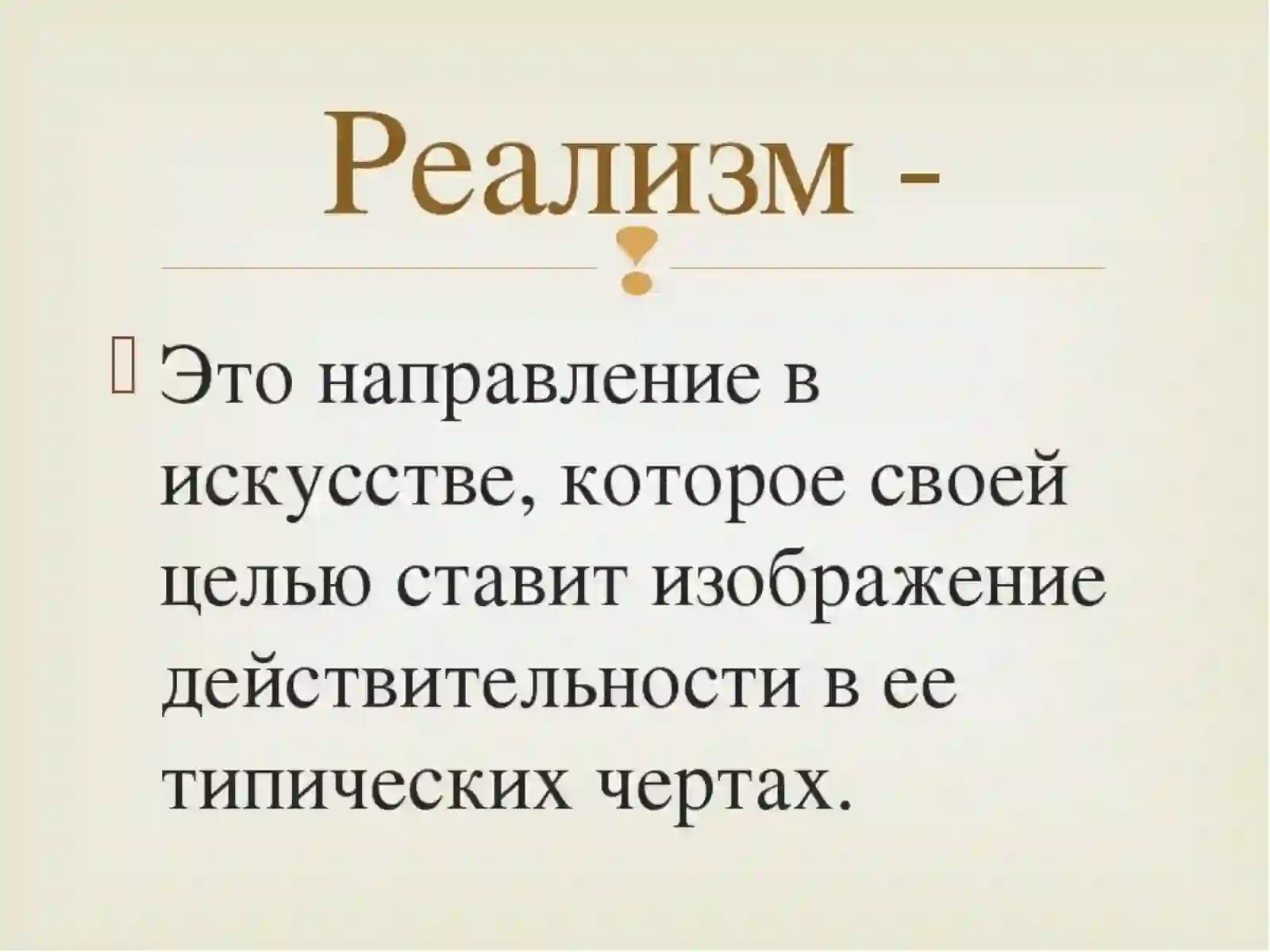 Реализм -

Это направление в искусстве, которое своей целью ставит изображение действительности в ее типических чертах.